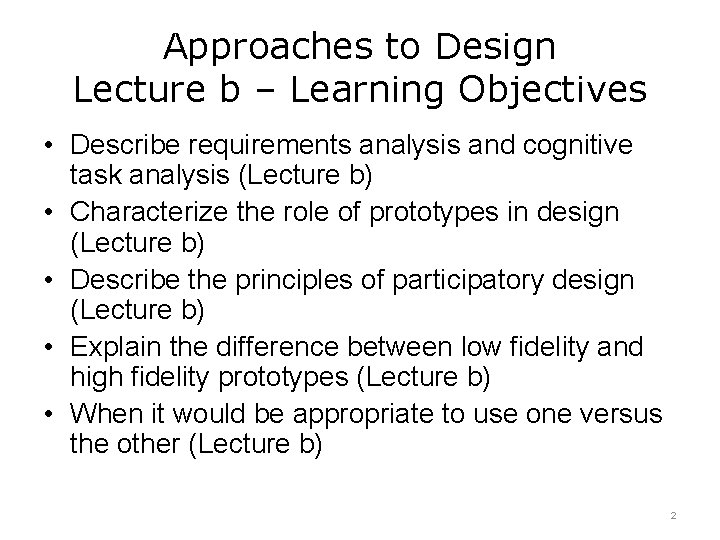 Approaches to Design
Lecture b – Learning Objectives

• Describe requirements analysis and cognitive task analysis (Lecture b)
• Characterize the role of prototypes in design (Lecture b)
• Describe the principles of participatory design (Lecture b)
• Explain the difference between low fidelity and high fidelity prototypes (Lecture b)
• When it would be appropriate to use one versus the other (Lecture b)

2